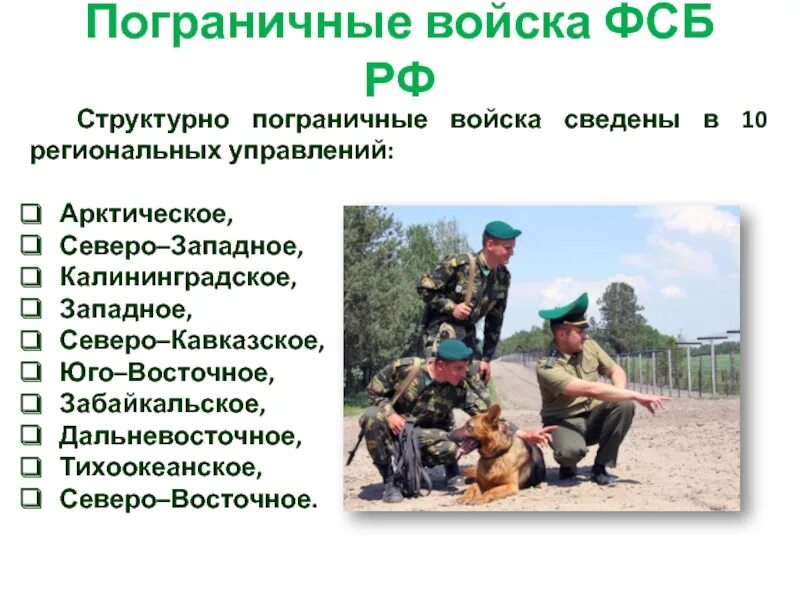 Пограничные войска ФСБ РФ

Структурно пограничные войска сведены в 10 региональных управлений:

❑ Арктическое,
❑ Северо–Западное,
❑ Калининградское,
❑ Западное,
❑ Северо–Кавказское,
❑ Юго–Восточное,
❑ Забайкальское,
❑ Дальневосточное,
❑ Тихоокеанское,
❑ Северо–Восточное.